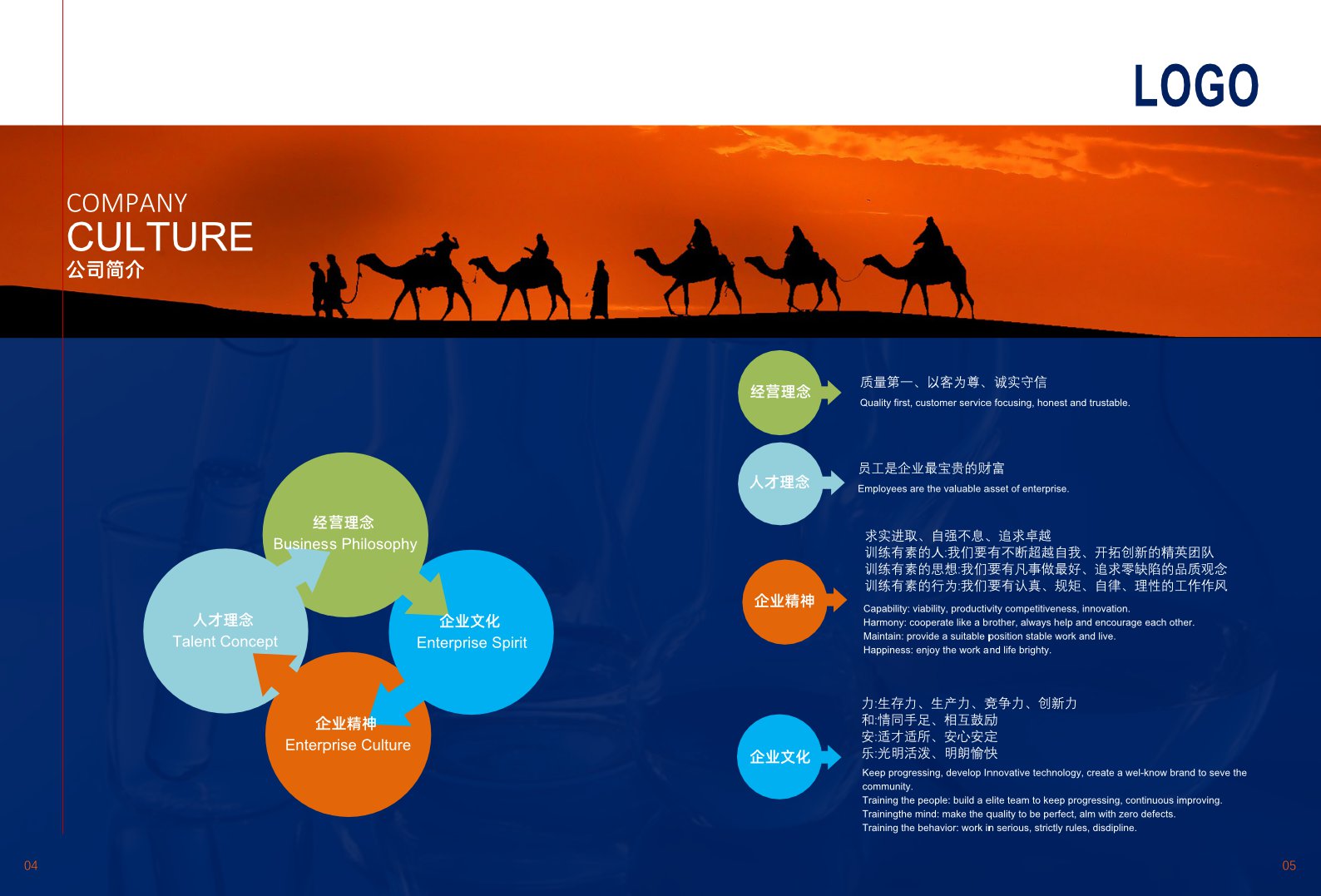 LOGO

COMPANY
CULTURE
公司简介

经营理念
Business Philosophy

人才理念
Talent Concept

企业文化
Enterprise Spirit

企业精神
Enterprise Culture

经营理念

质量第一、以客为尊、诚实守信
Quality first, customer service focusing, honest and trustable.

人才理念

员工是企业最宝贵的财富
Employees are the valuable asset of enterprise.

企业精神

求实进取、自强不息、追求卓越
训练有素的人:我们要有不断超越自我、开拓创新的精英团队
训练有素的思想:我们要有凡事做最好、追求零缺陷的品质观念
训练有素的行为:我们要有认真、规矩、自律、理性的工作作风
Capability: viability, productivity competitiveness, innovation.
Harmony: cooperate like a brother, always help and encourage each other.
Maintain: provide a suitable position stable work and live.
Happiness: enjoy the work and life brighty.

企业文化

力:生存力、生产力、竞争力、创新力
和:情同手足、相互鼓励
安:适才适所、安心安定
乐:光明活泼、明朗愉快
Keep progressing, develop Innovative technology, create a wel-know brand to seve the community.
Training the people: build a elite team to keep progressing, continuous improving.
Trainingthe mind: make the quality to be perfect, alm with zero defects.
Training the behavior: work in serious, strictly rules, disdipline.

04

05